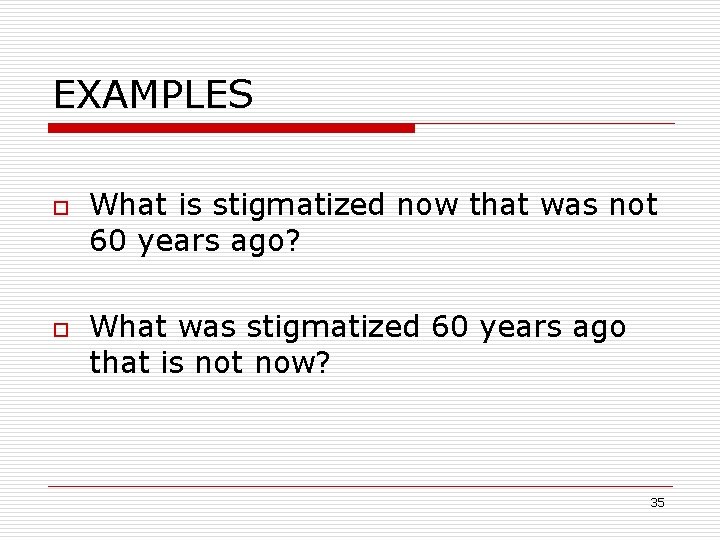 EXAMPLES

What is stigmatized now that was not 60 years ago?

What was stigmatized 60 years ago that is not now?

35